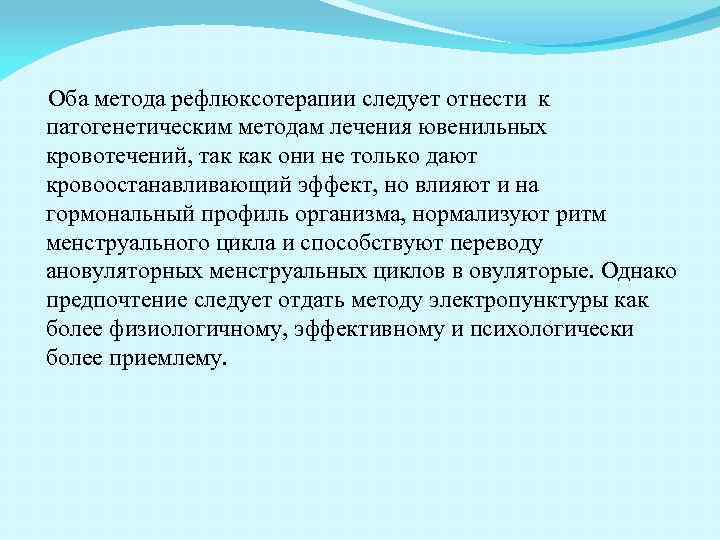 Оба метода рефлюксотерапии следует отнести к патогенетическим методам лечения ювенильных кровотечений, так как они не только дают кровоостанавливающий эффект, но влияют и на гормональный профиль организма, нормализуют ритм менструального цикла и способствуют переводу ановуляторных менструальных циклов в овуляторые. Однако предпочтение следует отдать методу электропунктуры как более физиологичному, эффективному и психологически более приемлему.